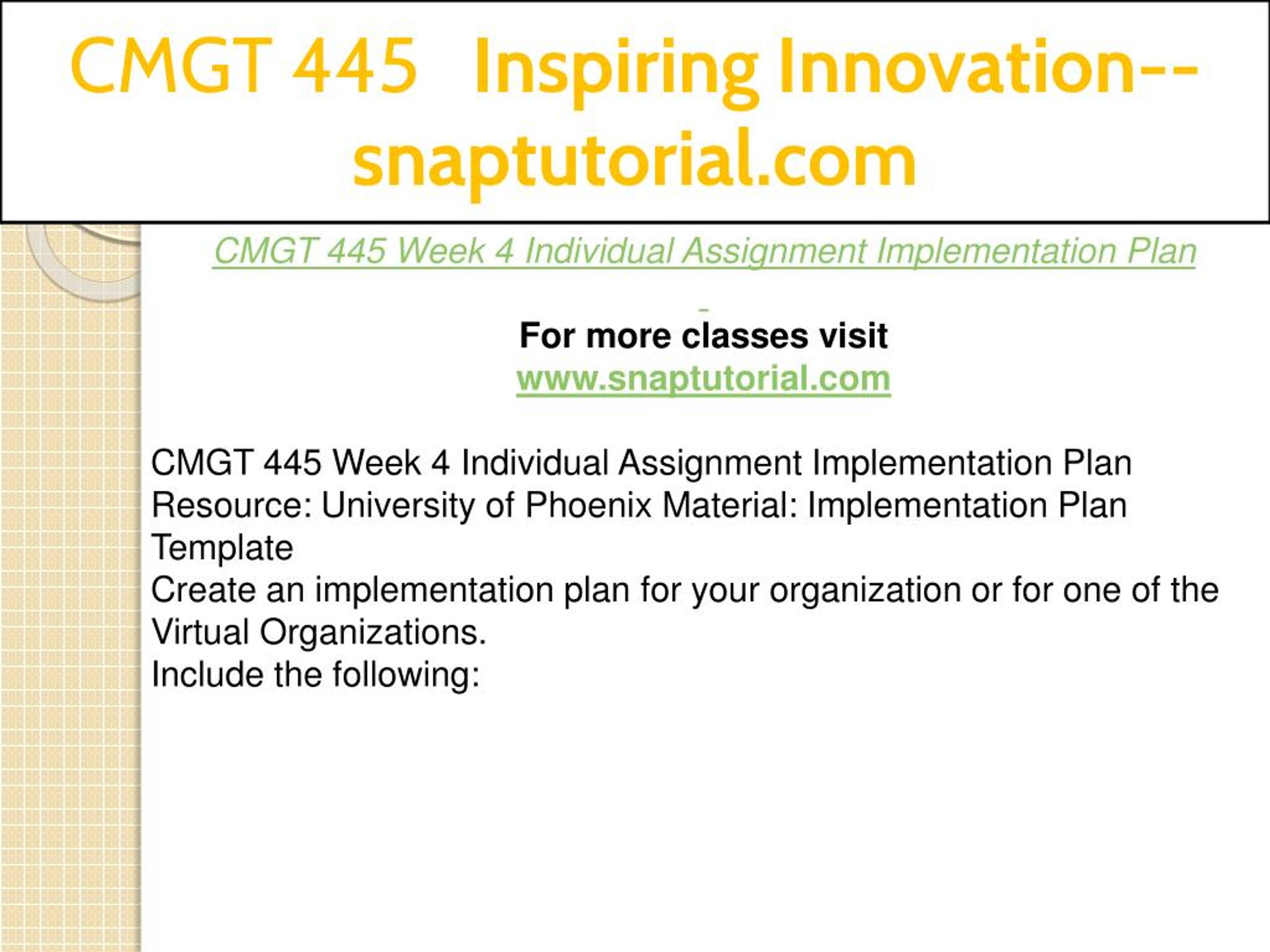 CMGT 445 Inspiring Innovation--snaptutorial.com

CMGT 445 Week 4 Individual Assignment Implementation Plan

For more classes visit
www.snaptutorial.com

CMGT 445 Week 4 Individual Assignment Implementation Plan
Resource: University of Phoenix Material: Implementation Plan Template
Create an implementation plan for your organization or for one of the Virtual Organizations.
Include the following: